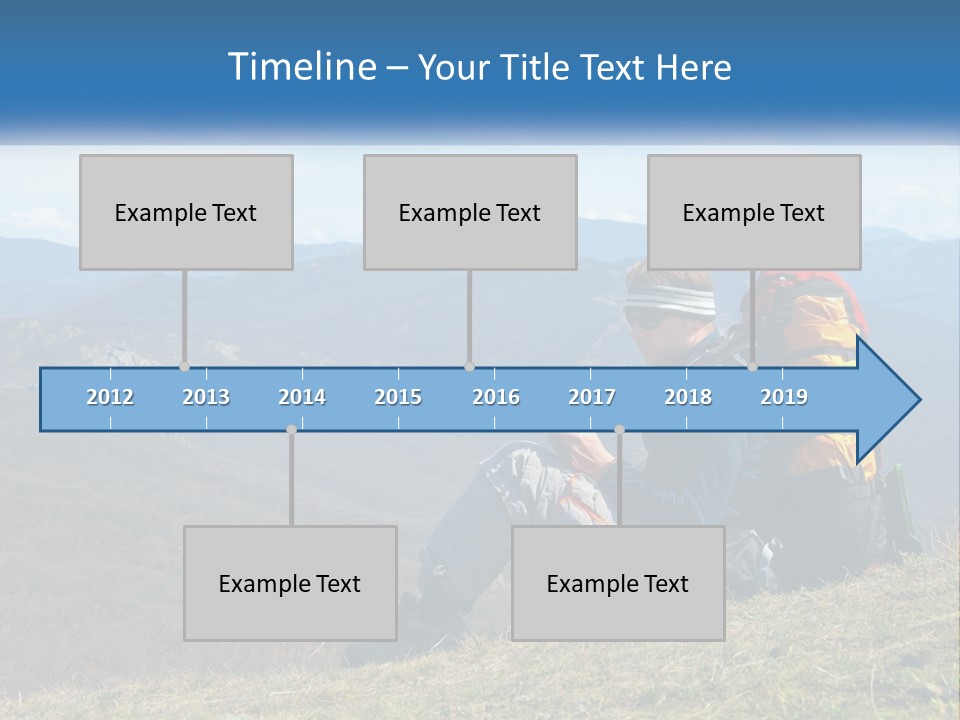 Timeline – Your Title Text Here

Example Text

Example Text

Example Text

2012 2013 2014 2015 2016 2017 2018 2019

Example Text

Example Text